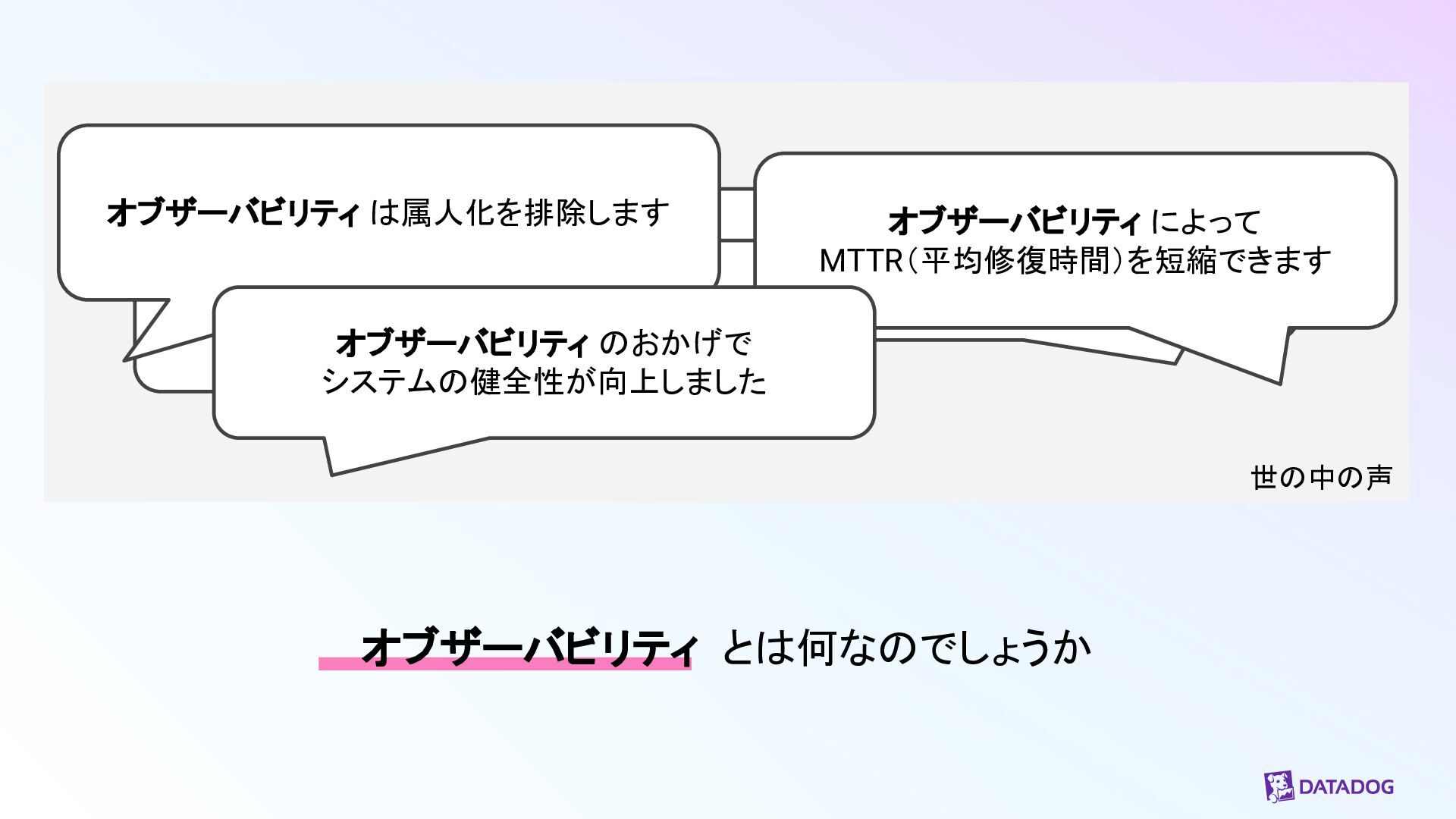 オブザーバビリティ は属人化を排除します

オブザーバビリティ によって
MTTR（平均修復時間）を短縮できます

オブザーバビリティ のおかげで
システムの健全性が向上しました

世の中の声

オブザーバビリティ とは何なのでしょうか

DATADOG